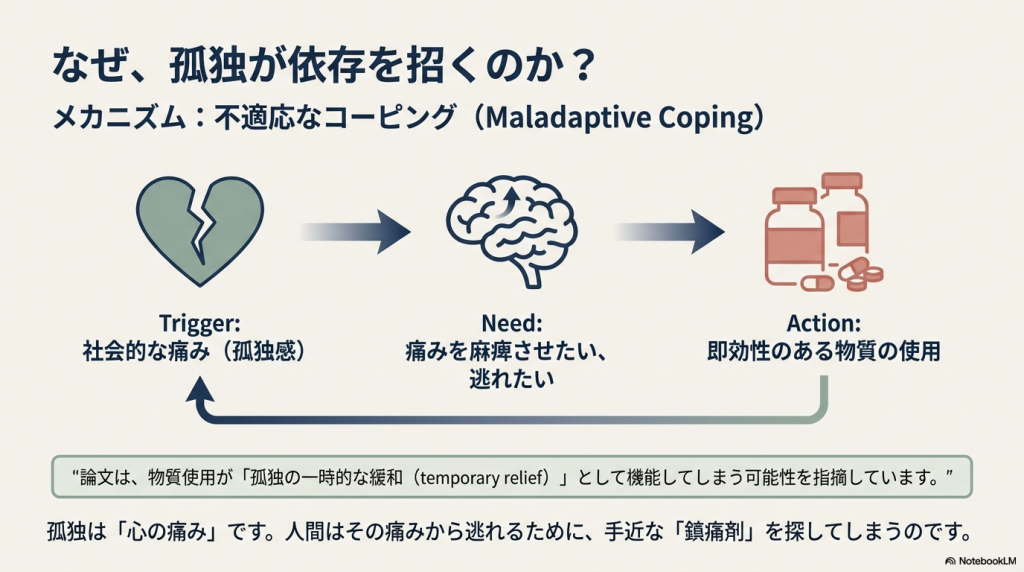 なぜ、孤独が依存を招くのか？

メカニズム：不適応なコーピング（Maladaptive Coping）

Trigger:
社会的な痛み（孤独感）

Need:
痛みを麻痺させたい、逃れたい

Action:
即効性のある物質の使用

"論文は、物質使用が「孤独の一時的な緩和（temporary relief）」として機能してしまう可能性を指摘しています。"

孤独は「心の痛み」です。人間はその痛みから逃れるために、手近な「鎮痛剤」を探してしまうのです。

NotebookLM